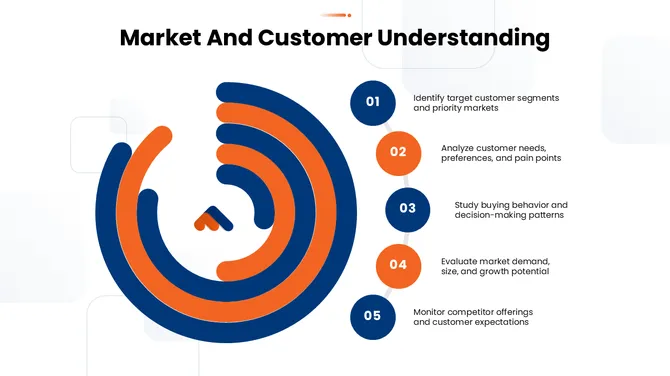 Market And Customer Understanding

01
Identify target customer segments and priority markets

02
Analyze customer needs, preferences, and pain points

03
Study buying behavior and decision-making patterns

04
Evaluate market demand, size, and growth potential

05
Monitor competitor offerings and customer expectations